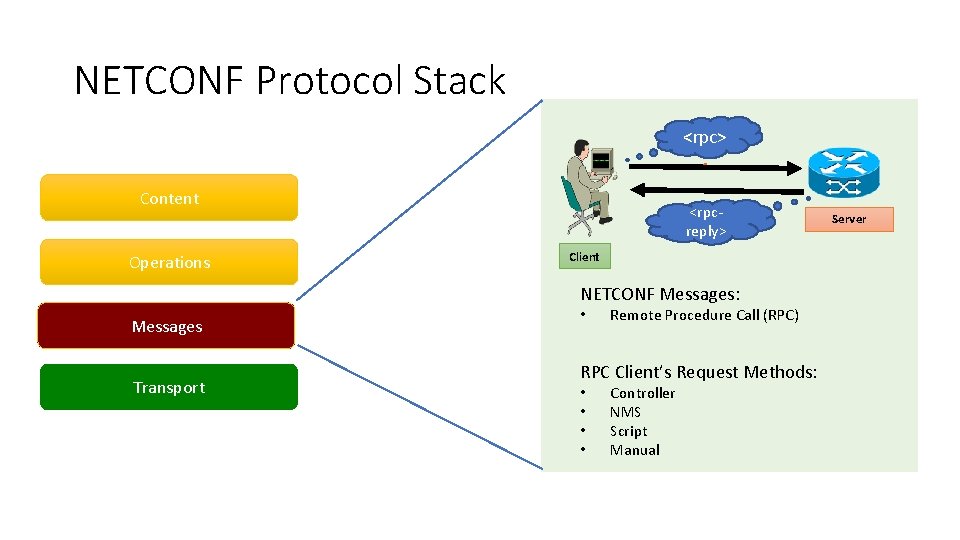 NETCONF Protocol Stack

Content

Operations

Messages

Transport

<rpc>

<rpc-reply>

Server

Client

NETCONF Messages:

• Remote Procedure Call (RPC)

RPC Client's Request Methods:

• Controller
• NMS
• Script
• Manual